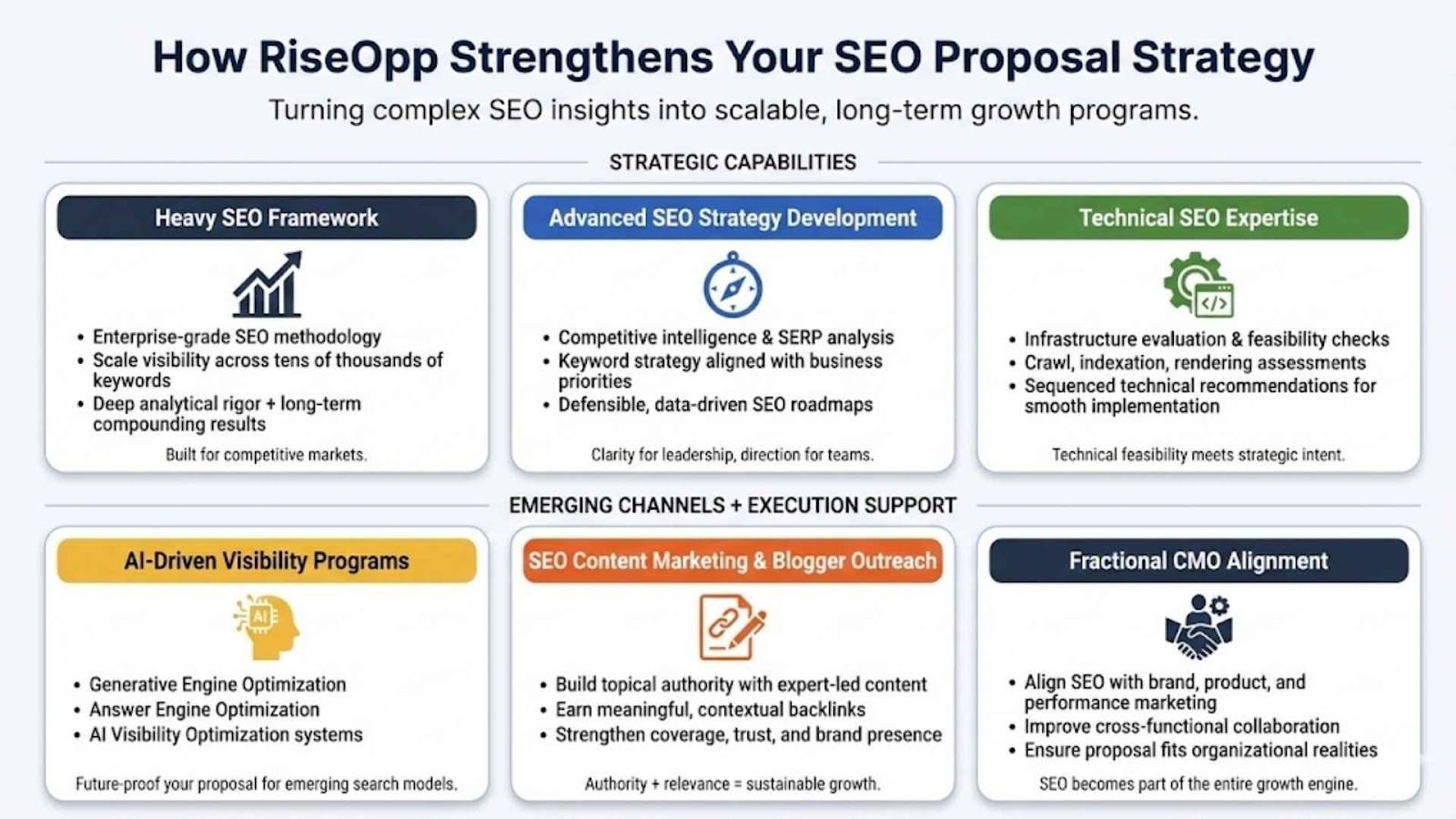 How RiseOpp Strengthens Your SEO Proposal Strategy

Turning complex SEO insights into scalable, long-term growth programs.

STRATEGIC CAPABILITIES

Heavy SEO Framework

• Enterprise-grade SEO methodology
• Scale visibility across tens of thousands of keywords
• Deep analytical rigor + long-term compounding results

Built for competitive markets.

Advanced SEO Strategy Development

• Competitive intelligence & SERP analysis
• Keyword strategy aligned with business priorities
• Defensible, data-driven SEO roadmaps

Clarity for leadership, direction for teams.

Technical SEO Expertise

• Infrastructure evaluation & feasibility checks
• Crawl, indexation, rendering assessments
• Sequenced technical recommendations for smooth implementation

Technical feasibility meets strategic intent.

EMERGING CHANNELS + EXECUTION SUPPORT

AI-Driven Visibility Programs

AI

• Generative Engine Optimization
• Answer Engine Optimization
• AI Visibility Optimization systems

Future-proof your proposal for emerging search models.

SEO Content Marketing & Blogger Outreach

• Build topical authority with expert-led content
• Earn meaningful, contextual backlinks
• Strengthen coverage, trust, and brand presence

Authority + relevance = sustainable growth.

Fractional CMO Alignment

• Align SEO with brand, product, and performance marketing
• Improve cross-functional collaboration
• Ensure proposal fits organizational realities

SEO becomes part of the entire growth engine.